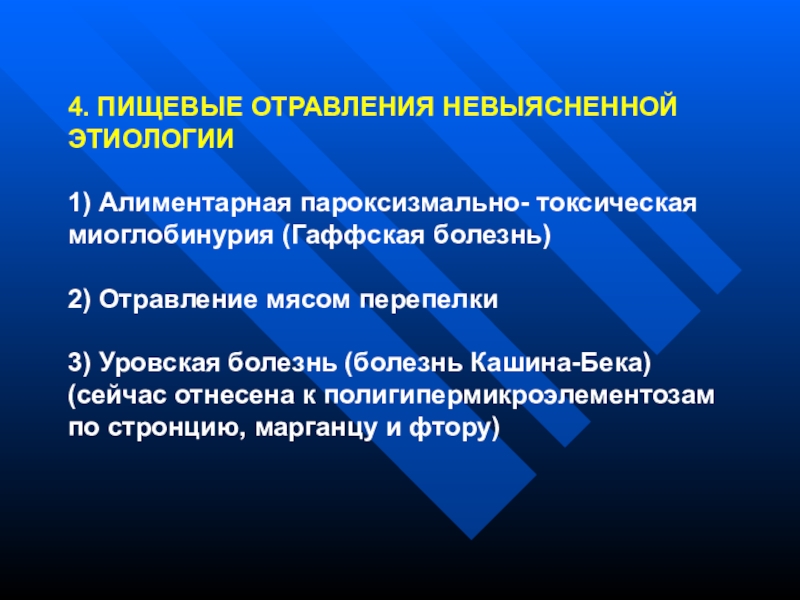 4. ПИЩЕВЫЕ ОТРАВЛЕНИЯ НЕВЫЯСНЕННОЙ ЭТИОЛОГИИ

1) Алиментарная пароксизмально- токсическая миоглобинурия (Гаффская болезнь)

2) Отравление мясом перепелки

3) Уровская болезнь (болезнь Кашина-Бека) (сейчас отнесена к полигипермикроэлементозам по стронцию, марганцу и фтору)